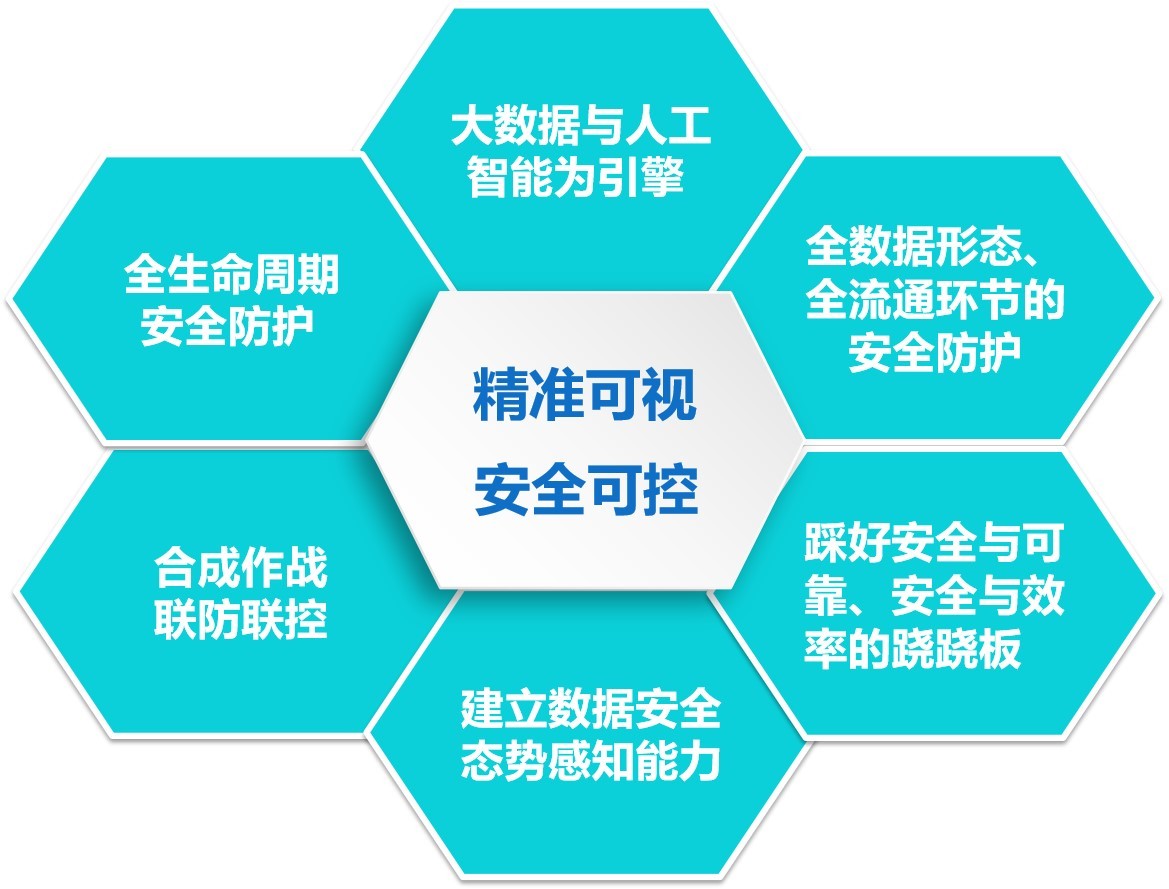 大数据与人工智能为引擎

全生命周期安全防护

全数据形态、全流通环节的安全防护

精准可视
安全可控

合成作战联防联控

踩好安全与可靠、安全与效率的跷跷板

建立数据安全态势感知能力